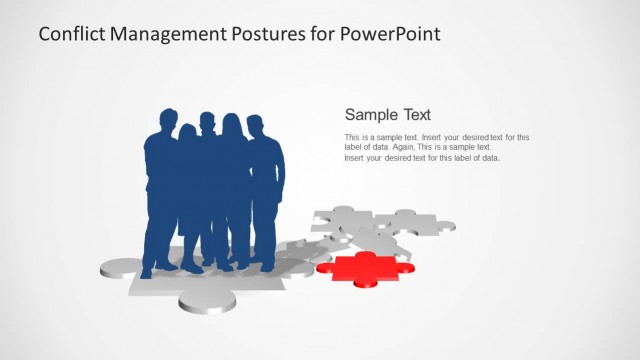 Conflict Management Postures for PowerPoint

Sample Text

This is a sample text. Insert your desired text for this label of data. Again, This is a sample text. Insert your desired text for this label of data.